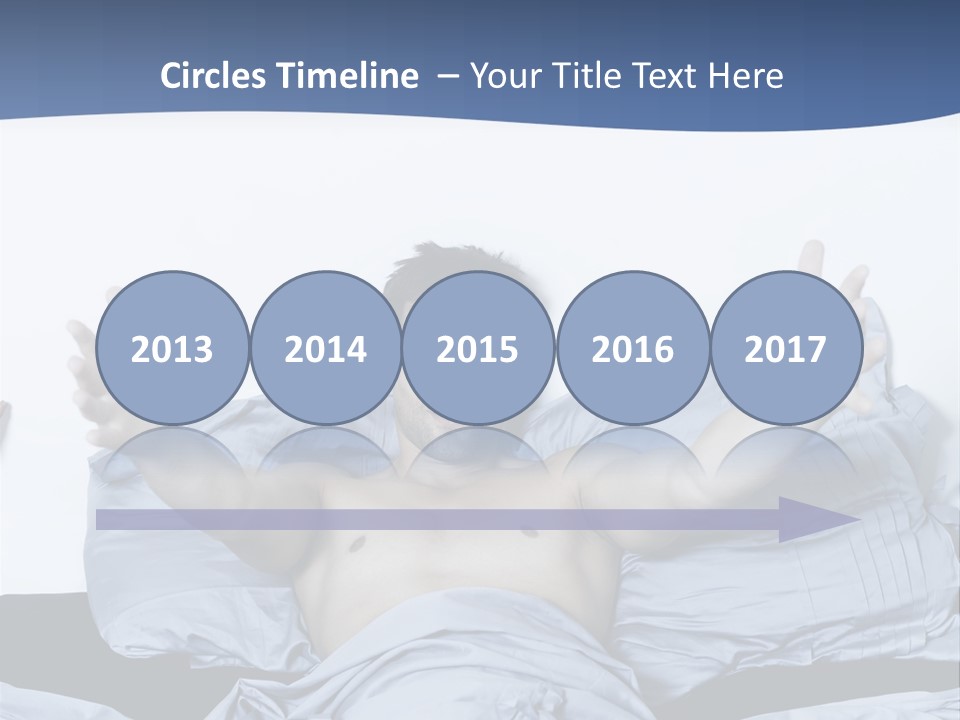 Circles Timeline – Your Title Text Here

2013
2014
2015
2016
2017